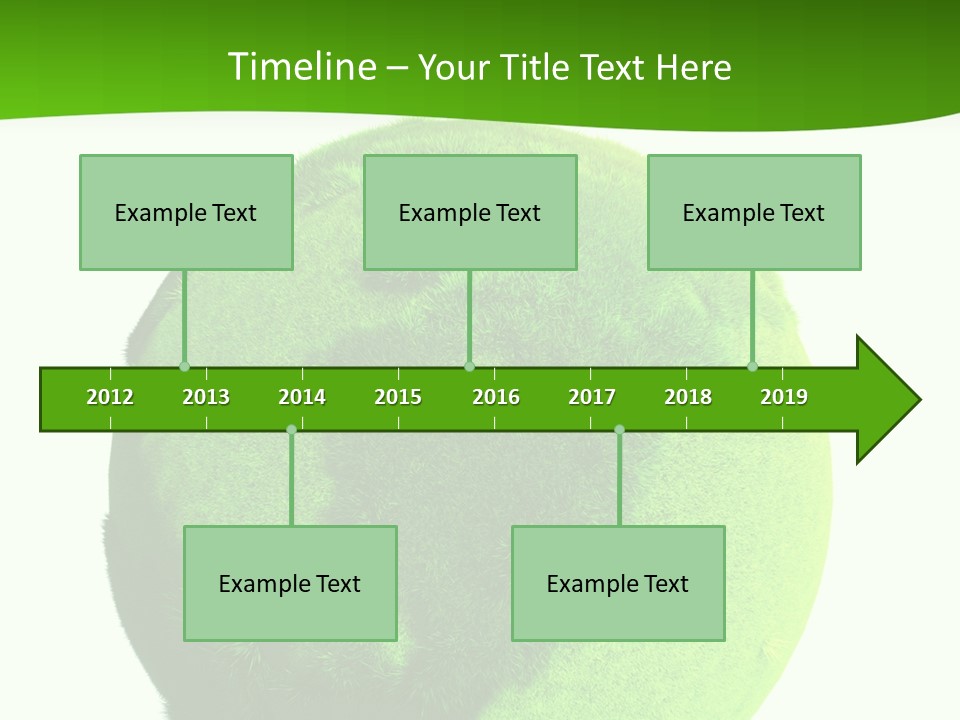 Timeline – Your Title Text Here

Example Text

Example Text

Example Text

2012 2013 2014 2015 2016 2017 2018 2019

Example Text

Example Text